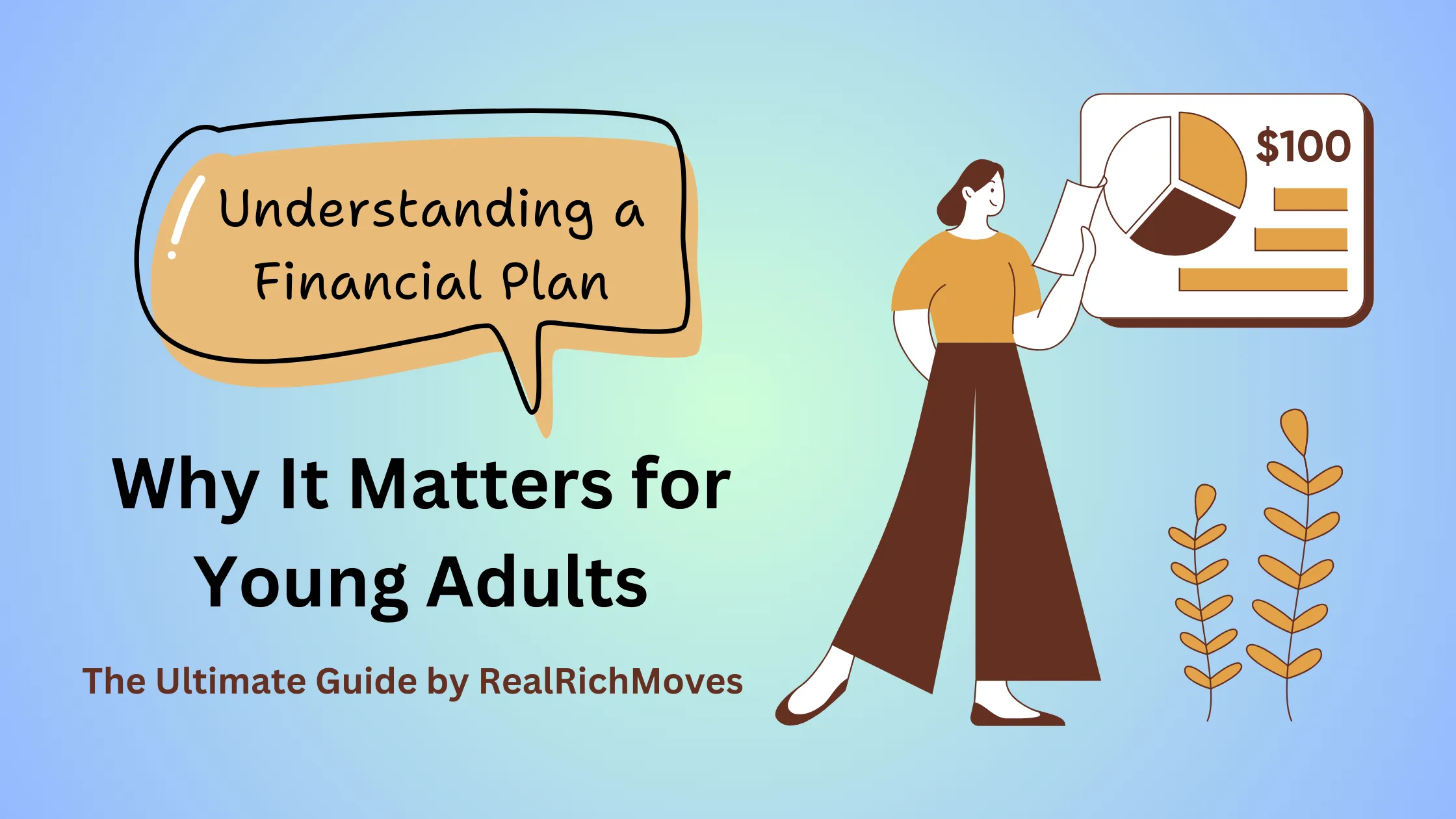 Understanding a Financial Plan

Why It Matters for Young Adults

The Ultimate Guide by RealRichMoves

\$100